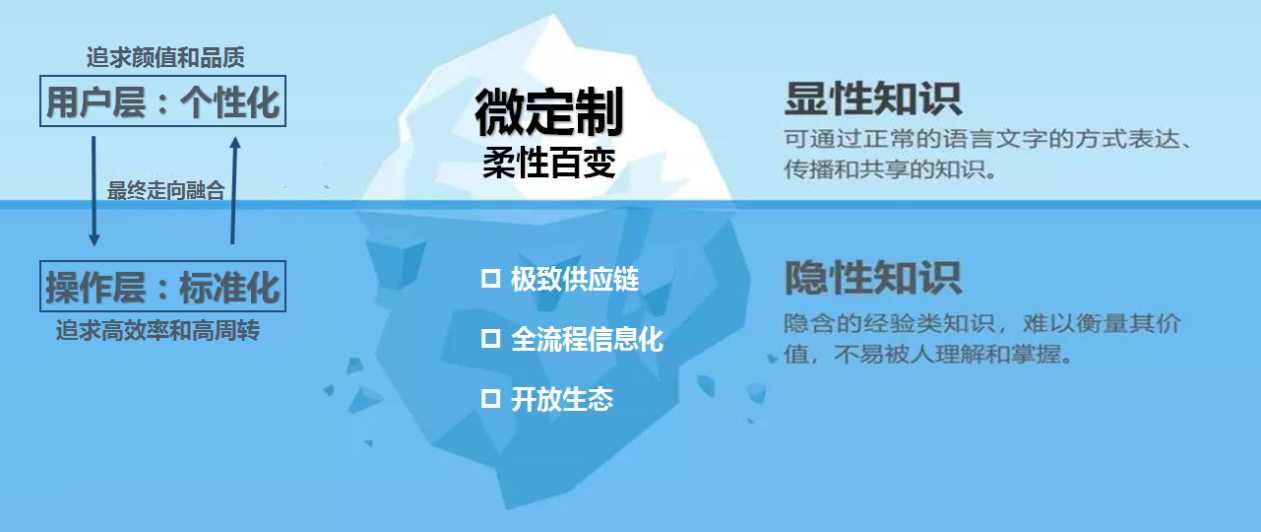 追求颜值和品质

用户层：个性化

最终走向融合

操作层：标准化

追求高效率和高周转

微定制
柔性百变

□ 极致供应链
□ 全流程信息化
□ 开放生态

显性知识
可通过正常的语言文字的方式表达、传播和共享的知识。

隐性知识
隐含的经验类知识，难以衡量其价值，不易被人理解和掌握。